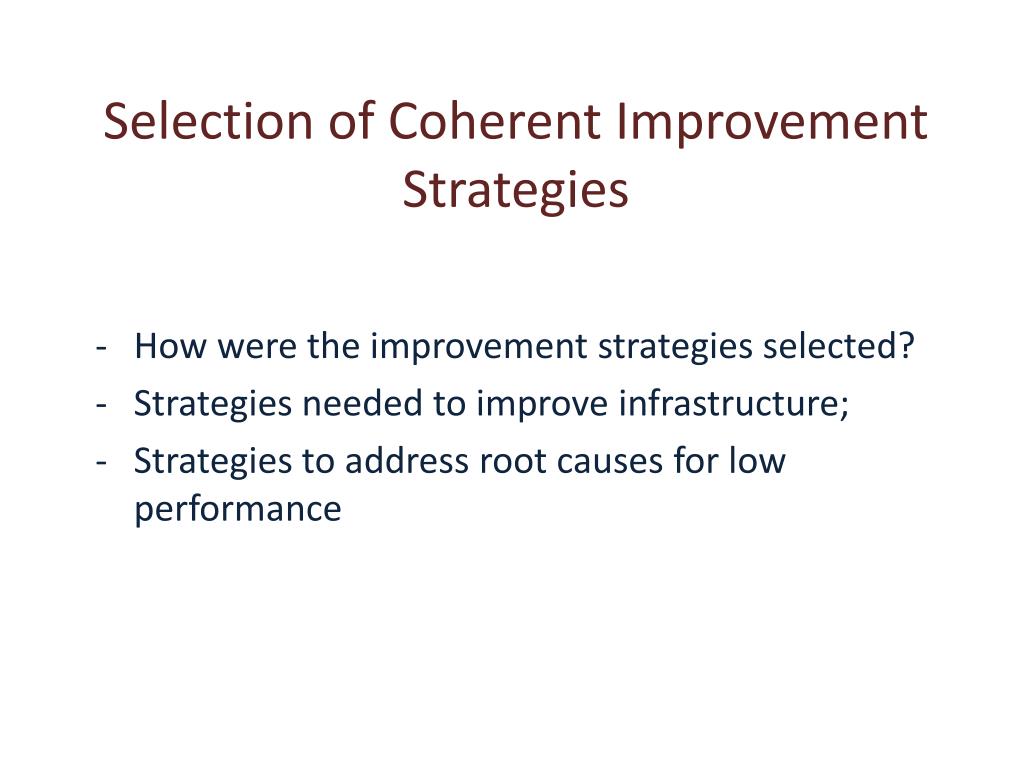 Selection of Coherent Improvement Strategies

- How were the improvement strategies selected?
- Strategies needed to improve infrastructure;
- Strategies to address root causes for low performance